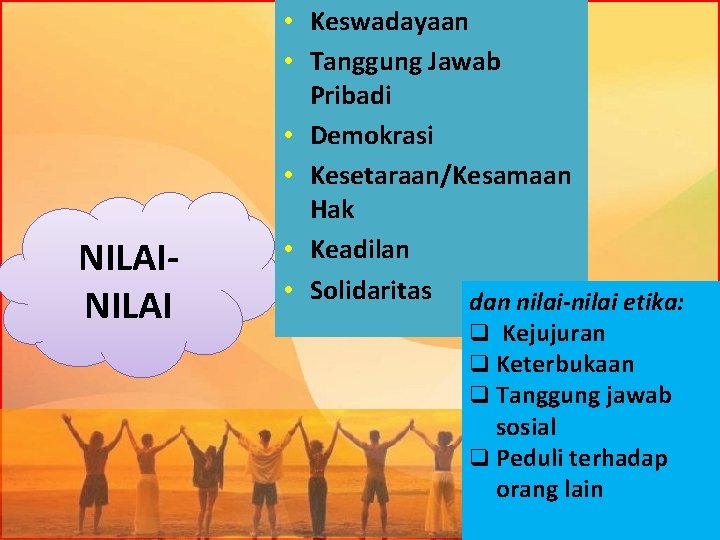 NILAI-NILAI

• Keswadayaan
• Tanggung Jawab Pribadi
• Demokrasi
• Kesetaraan/Kesamaan Hak
• Keadilan
• Solidaritas

dan nilai-nilai etika:
❑ Kejujuran
❑ Keterbukaan
❑ Tanggung jawab sosial
❑ Peduli terhadap orang lain